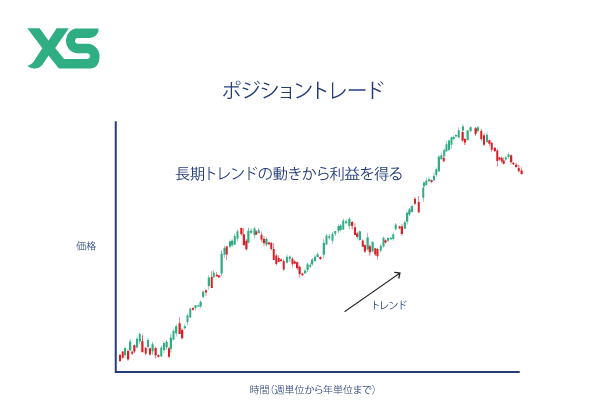 XS

ポジショントレード

長期トレンドの動きから利益を得る

価格

トレンド

時間(週単位から年単位まで)